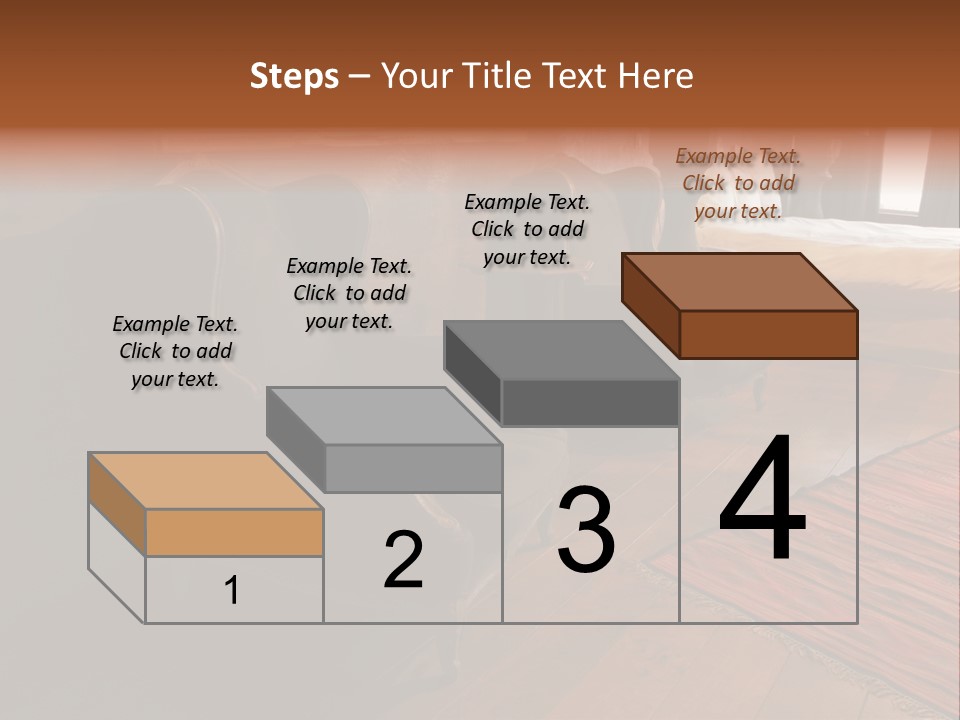 Steps – Your Title Text Here

Example Text. Click to add your text.

Example Text. Click to add your text.

Example Text. Click to add your text.

Example Text. Click to add your text.

1

2

3

4